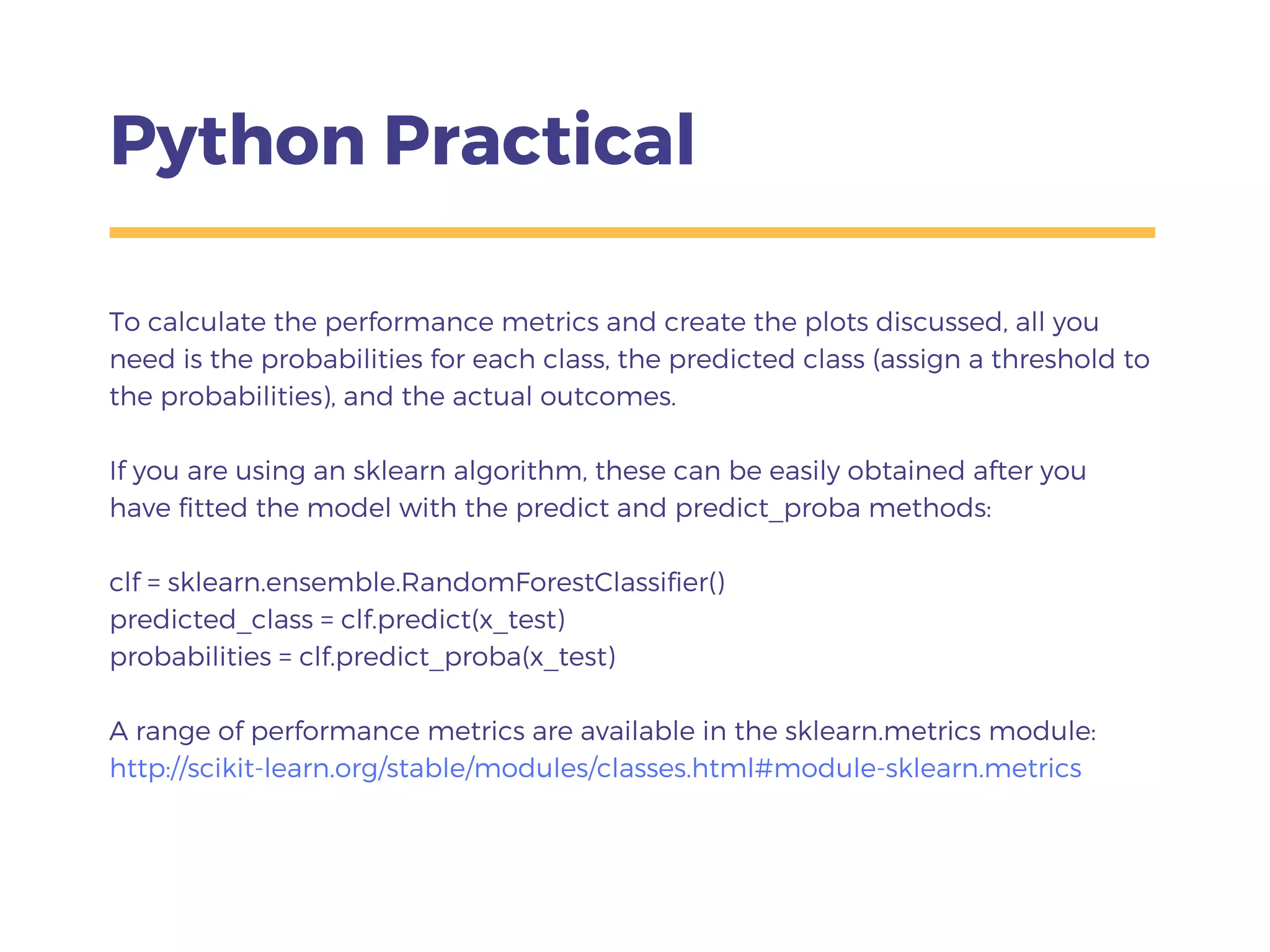 Python Practical

To calculate the performance metrics and create the plots discussed, all you need is the probabilities for each class, the predicted class (assign a threshold to the probabilities), and the actual outcomes.

If you are using an sklearn algorithm, these can be easily obtained after you have fitted the model with the predict and predict_proba methods:

clf = sklearn.ensemble.RandomForestClassifier()
predicted_class = clf.predict(x_test)
probabilities = clf.predict_proba(x_test)

A range of performance metrics are available in the sklearn.metrics module:
http://scikit-learn.org/stable/modules/classes.html#module-sklearn.metrics